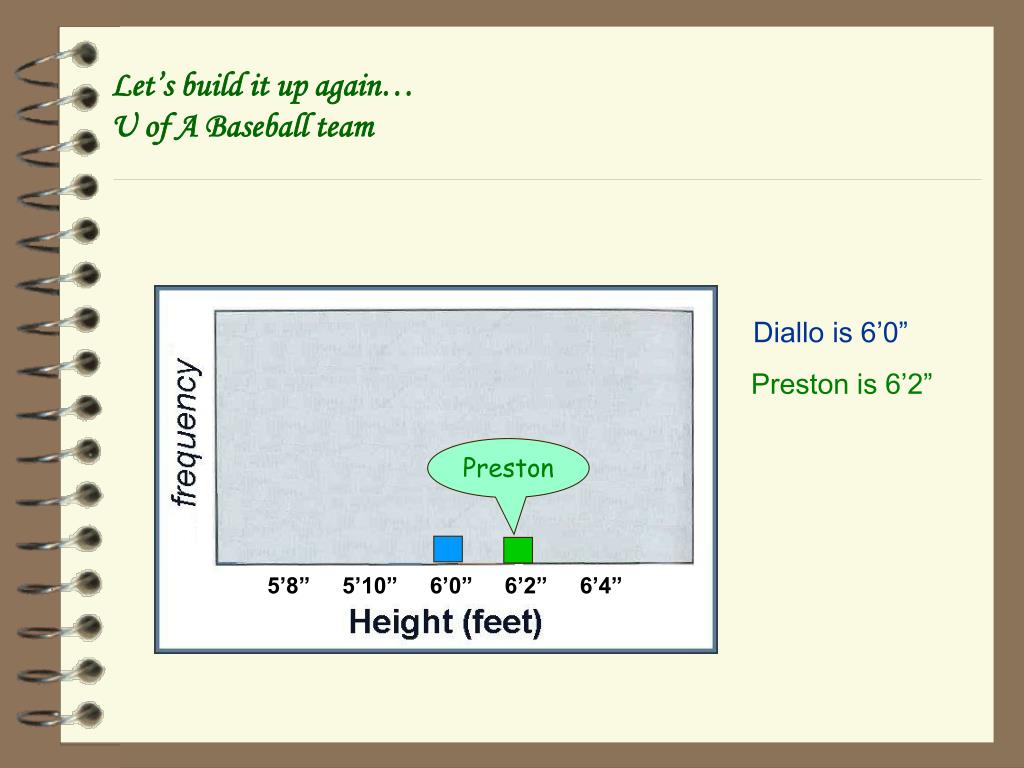 Let’s build it up again…
U of A Baseball team

frequency

Preston

5’8” 5’10” 6’0” 6’2” 6’4”

Height (feet)

Diallo is 6’0”

Preston is 6’2”